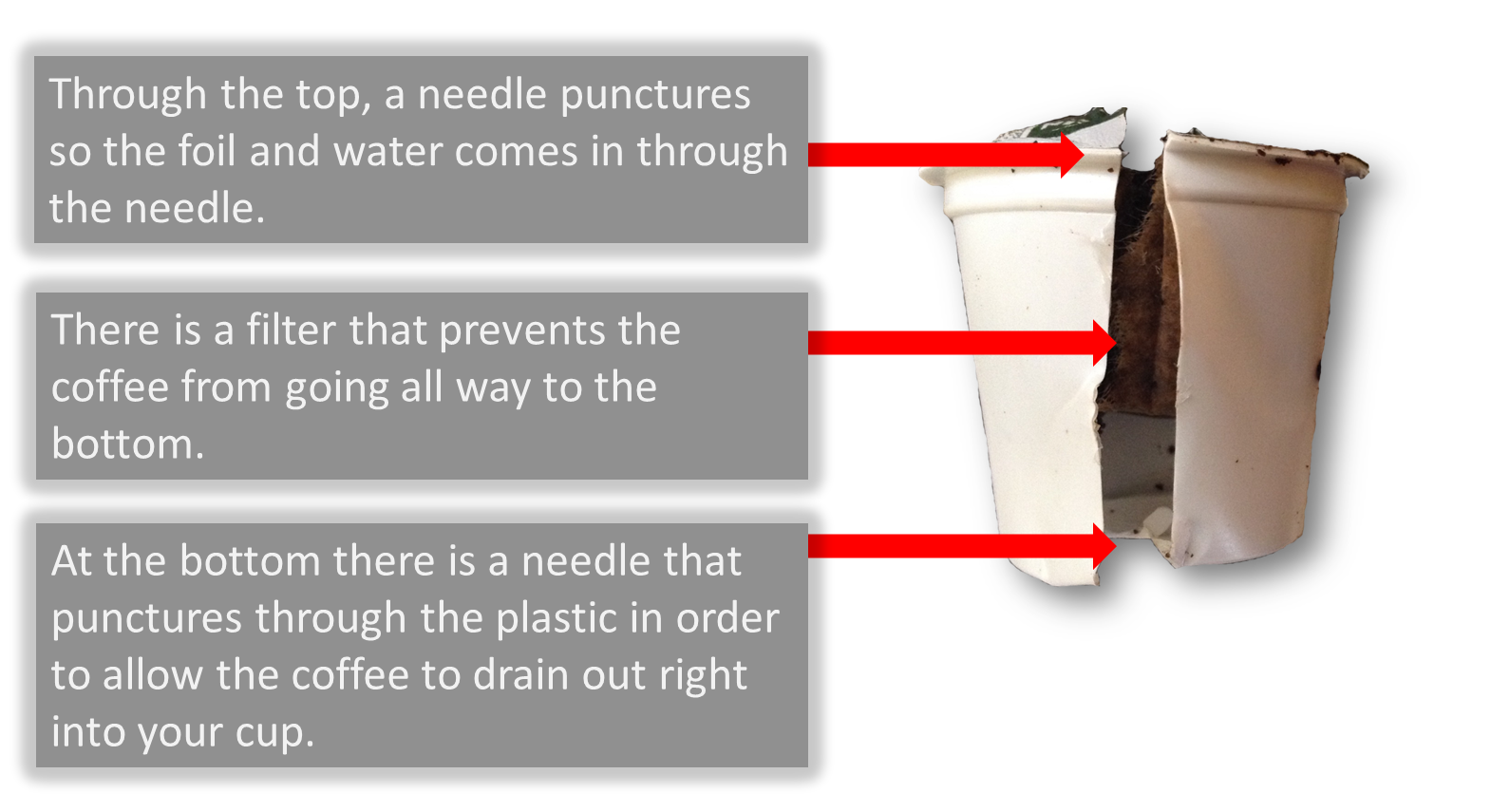 Through the top, a needle punctures so the foil and water comes in through the needle.

There is a filter that prevents the coffee from going all way to the bottom.

At the bottom there is a needle that punctures through the plastic in order to allow the coffee to drain out right into your cup.